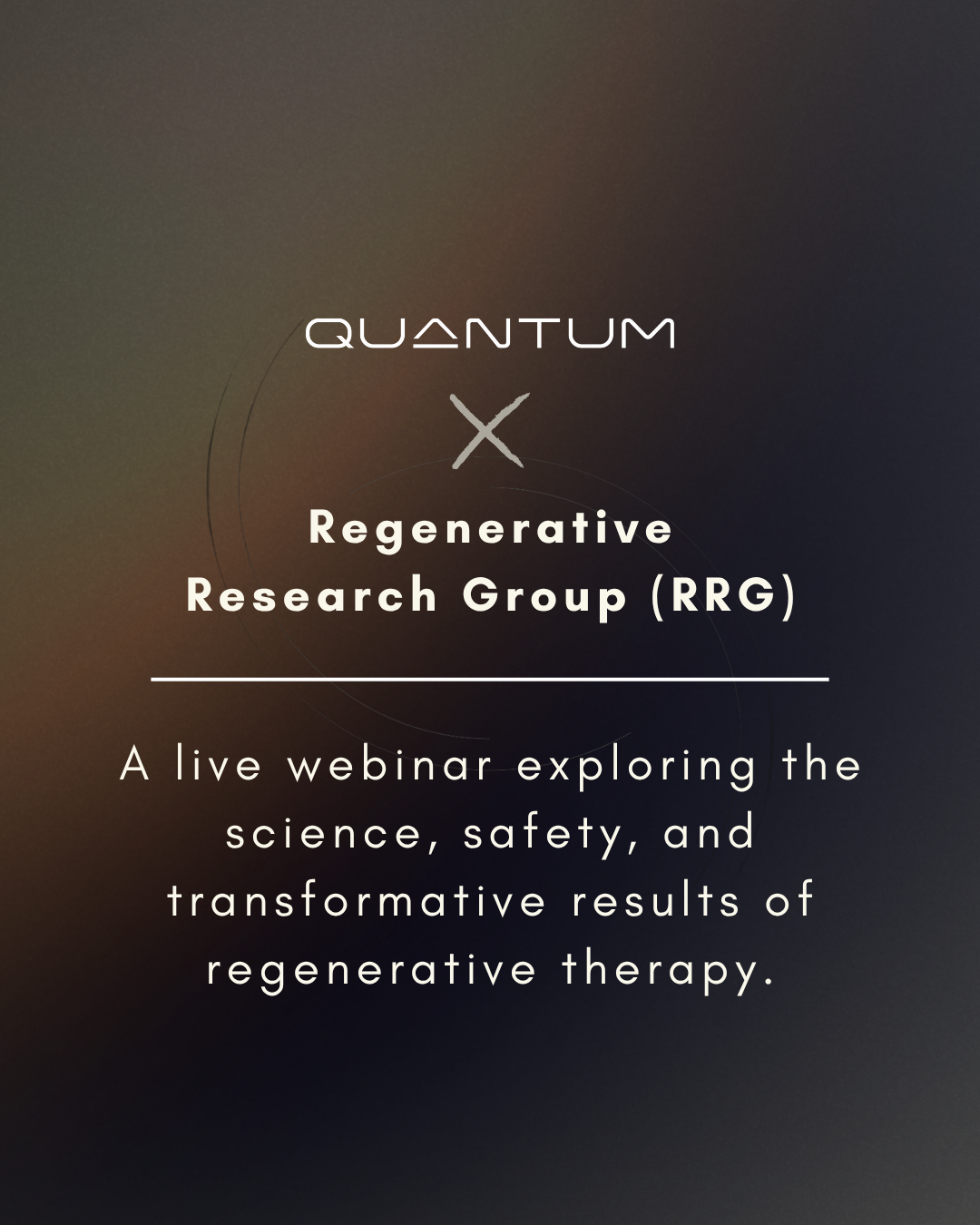 QUANTUM

X

Regenerative Research Group (RRG)

A live webinar exploring the science, safety, and transformative results of regenerative therapy.